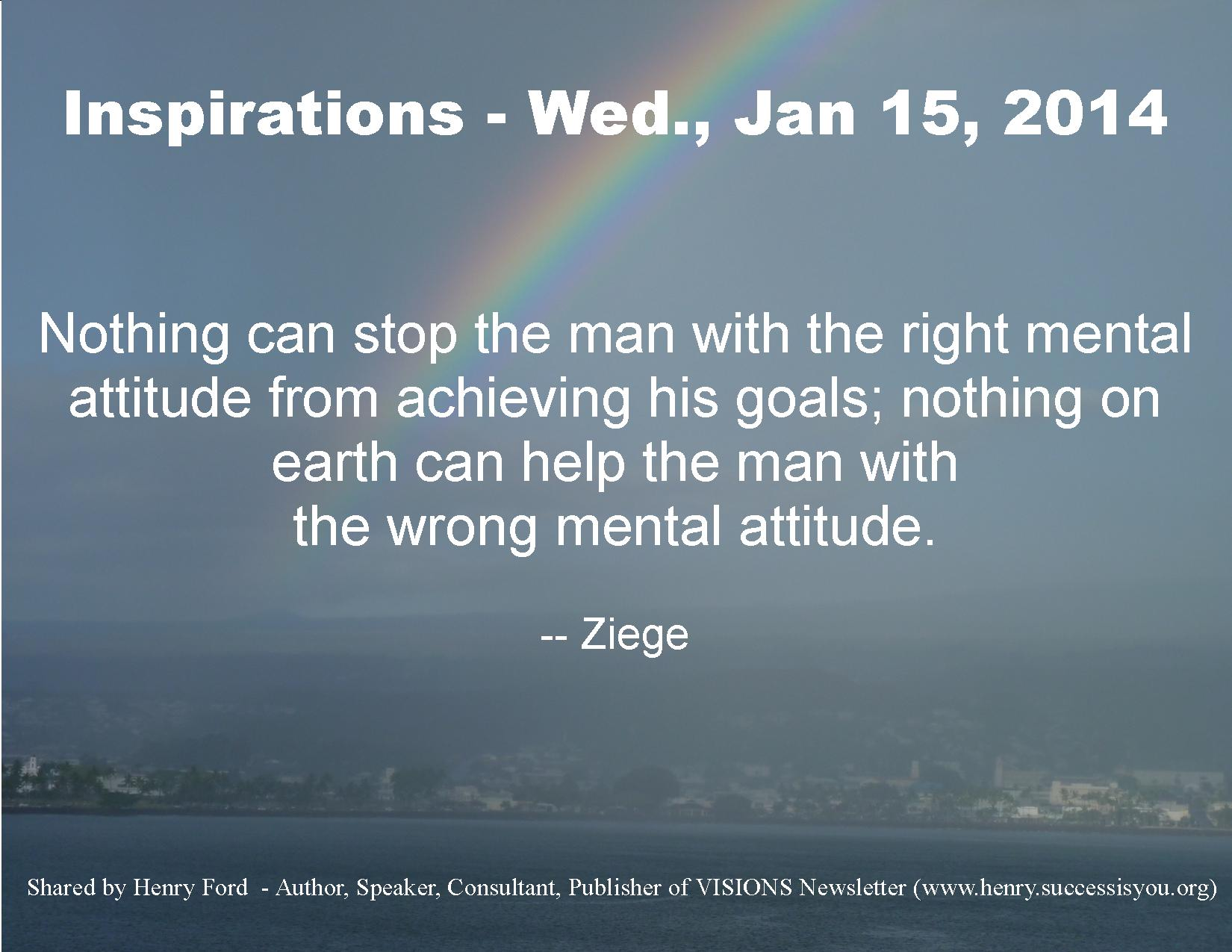 Inspirations - Wed., Jan 15, 2014

Nothing can stop the man with the right mental attitude from achieving his goals; nothing on earth can help the man with the wrong mental attitude.

-- Ziege

Shared by Henry Ford - Author, Speaker, Consultant, Publisher of VISIONS Newsletter (www.henry.successisyou.org)